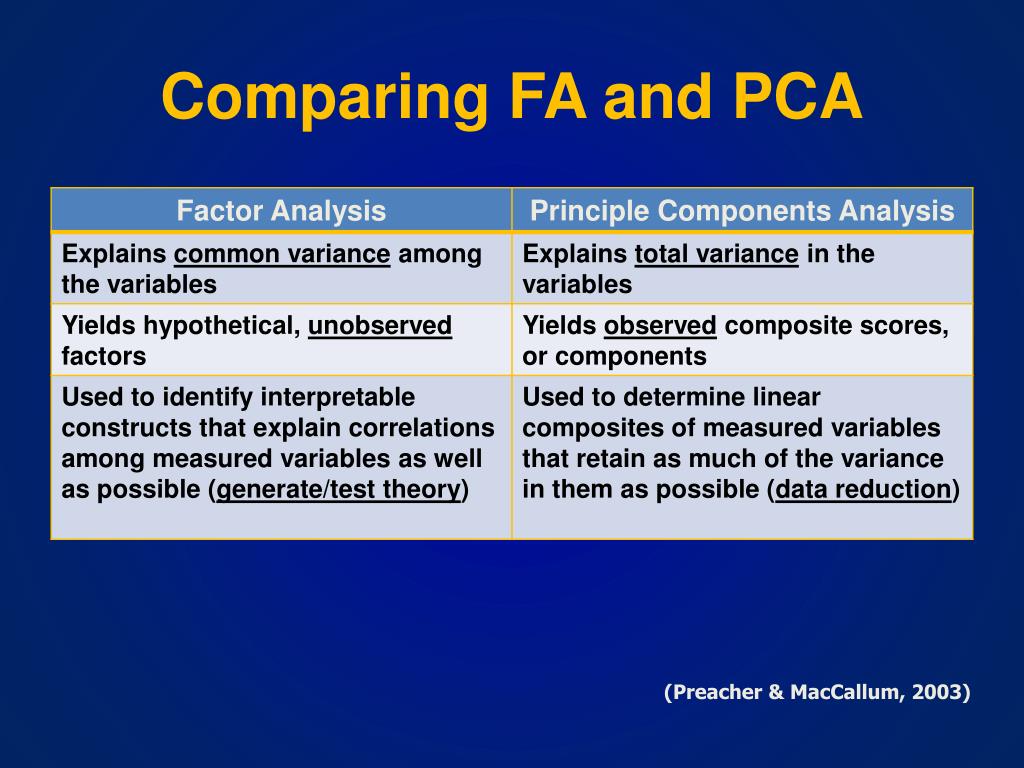 Comparing FA and PCA

| Factor Analysis | Principle Components Analysis |
|---|---|
| Explains common variance among the variables | Explains total variance in the variables |
| Yields hypothetical, unobserved factors | Yields observed composite scores, or components |
| Used to identify interpretable constructs that explain correlations among measured variables as well as possible (generate/test theory) | Used to determine linear composites of measured variables that retain as much of the variance in them as possible (data reduction) |

(Preacher & MacCallum, 2003)